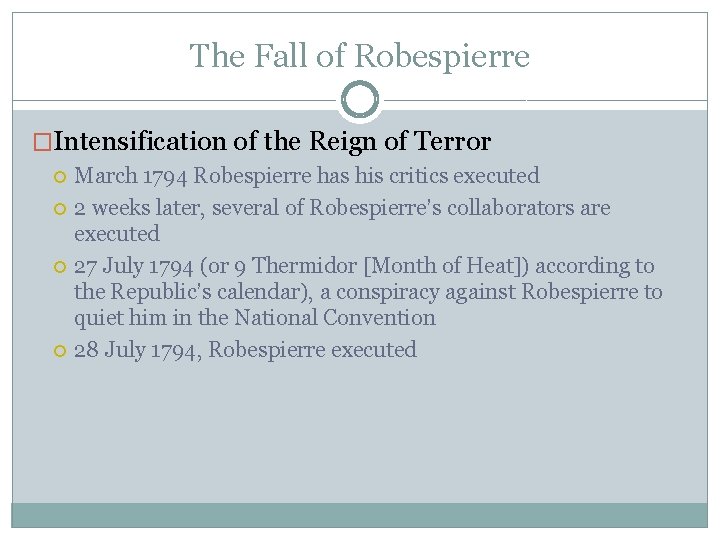 The Fall of Robespierre

Intensification of the Reign of Terror

March 1794 Robespierre has his critics executed

2 weeks later, several of Robespierre's collaborators are executed

27 July 1794 (or 9 Thermidor [Month of Heat]) according to the Republic's calendar), a conspiracy against Robespierre to quiet him in the National Convention

28 July 1794, Robespierre executed